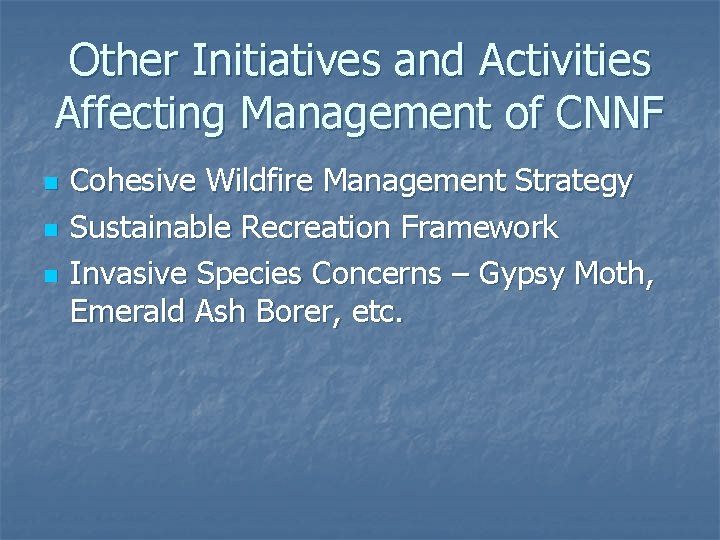 Other Initiatives and Activities Affecting Management of CNNF

- Cohesive Wildfire Management Strategy
- Sustainable Recreation Framework
- Invasive Species Concerns – Gypsy Moth, Emerald Ash Borer, etc.